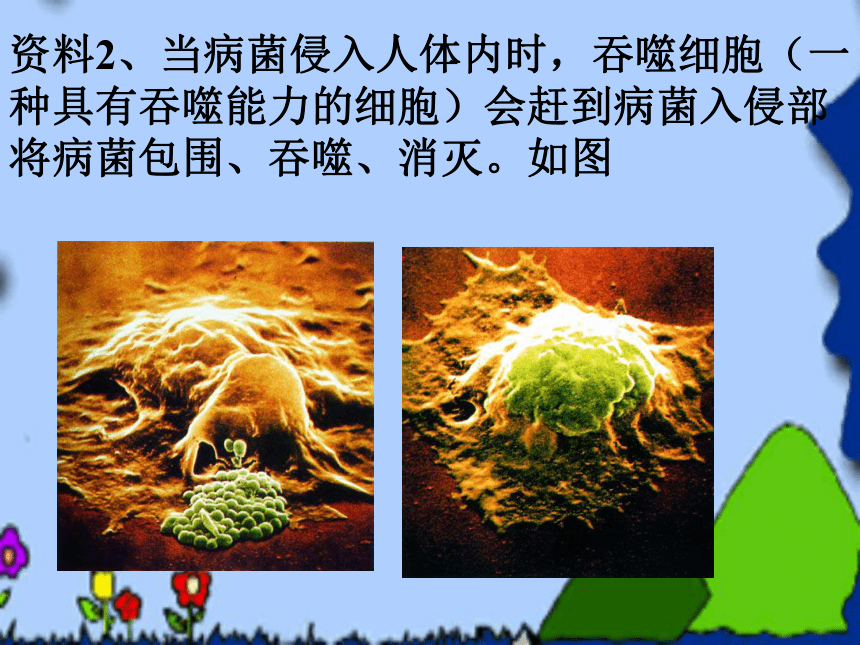 资料2、当病菌侵入人体内时，吞噬细胞（一种具有吞噬能力的细胞）会赶到病菌入侵部将病菌包围、吞噬、消灭。如图